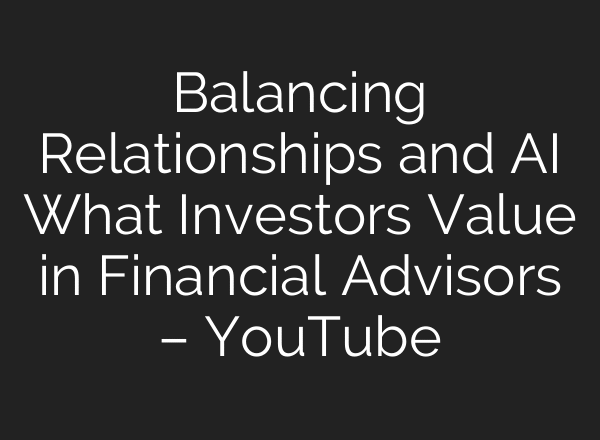 Balancing Relationships and AI What Investors Value in Financial Advisors – YouTube